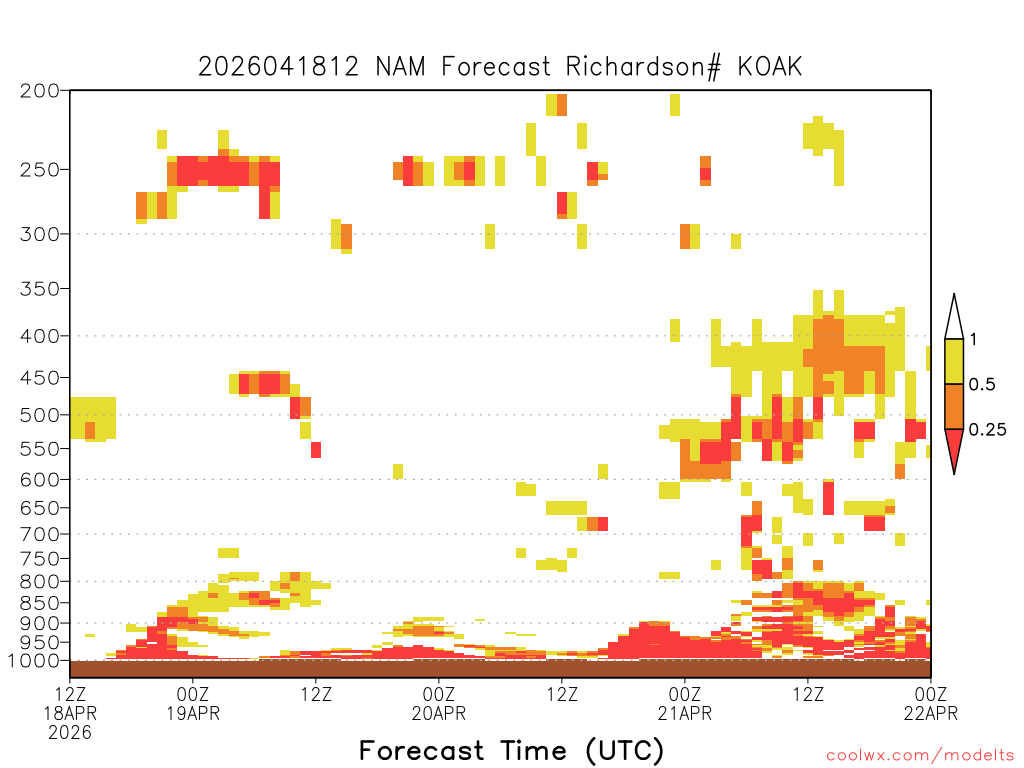 2026041812 NAM Forecast Richardson# KOAK

200
250
300
350
400
450
500
550
600
650
700
750
800
850
900
950
1000

1
0.5
0.25

12Z
18APR
2026
00Z
19APR
12Z
00Z
20APR
12Z
00Z
21APR
12Z
00Z
22APR

Forecast Time (UTC)

coolwx.com/modelts